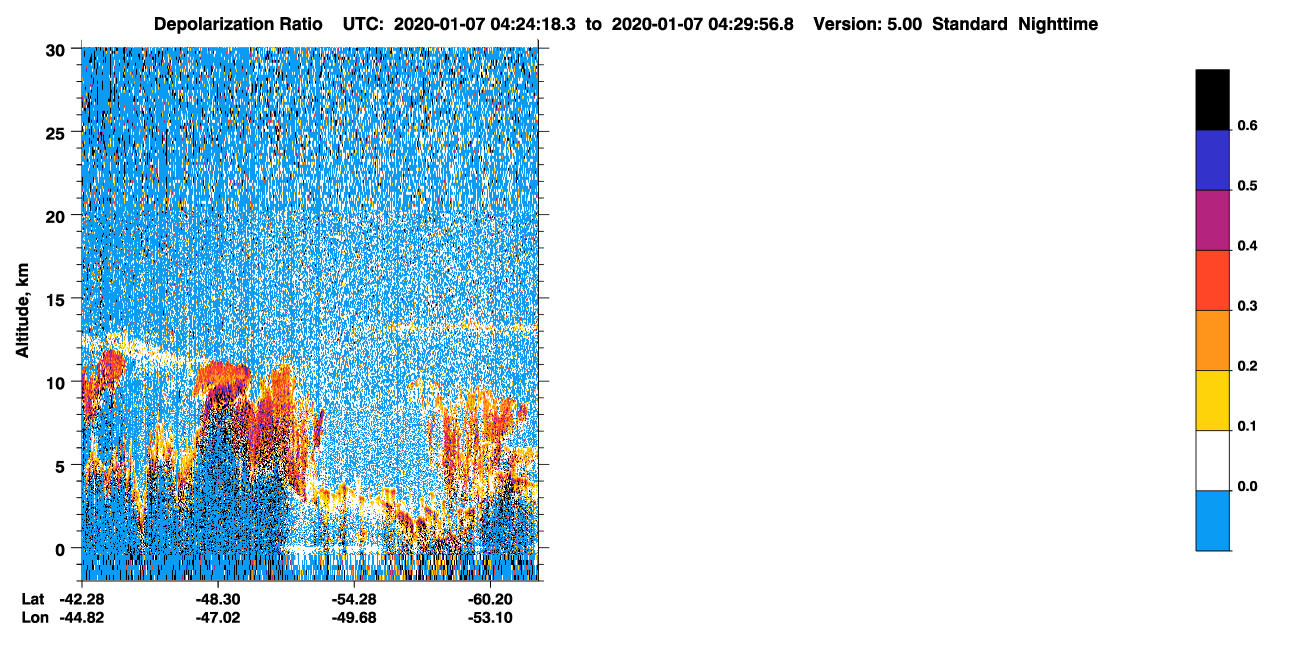 Depolarization Ratio UTC: 2020-01-07 04:24:18.3 to 2020-01-07 04:29:56.8 Version: 5.00 Standard Nighttime

Altitude, km

30
25
20
15
10
5
0

Lat -42.28 -48.30 -54.28 -60.20
Lon -44.82 -47.02 -49.68 -53.10

0.6
0.5
0.4
0.3
0.2
0.1
0.0